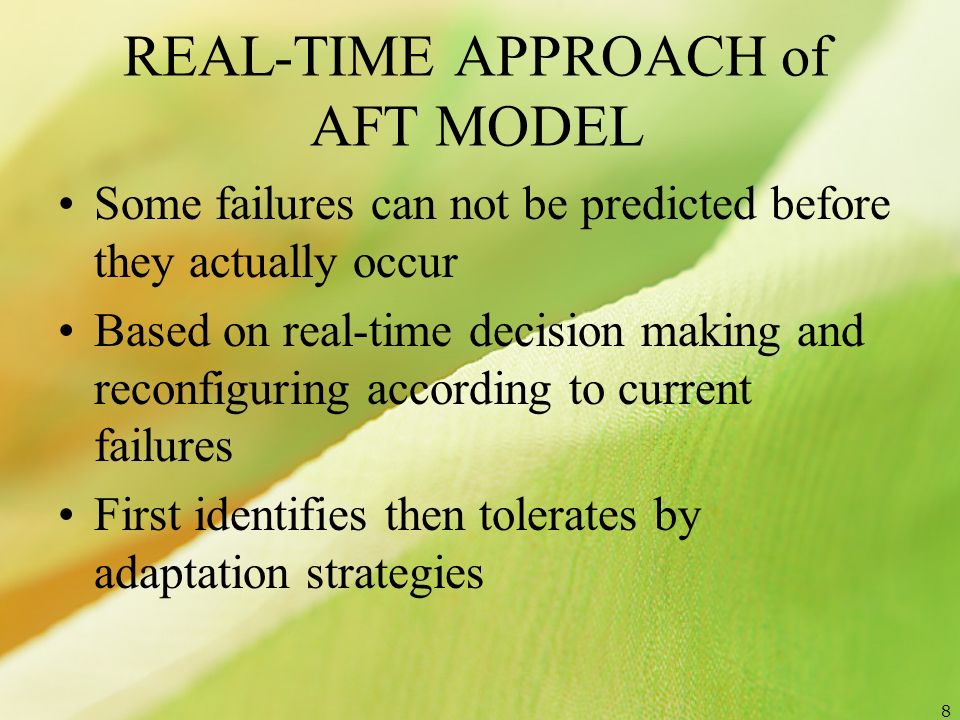 REAL-TIME APPROACH of AFT MODEL

• Some failures can not be predicted before they actually occur

• Based on real-time decision making and reconfiguring according to current failures

• First identifies then tolerates by adaptation strategies

8